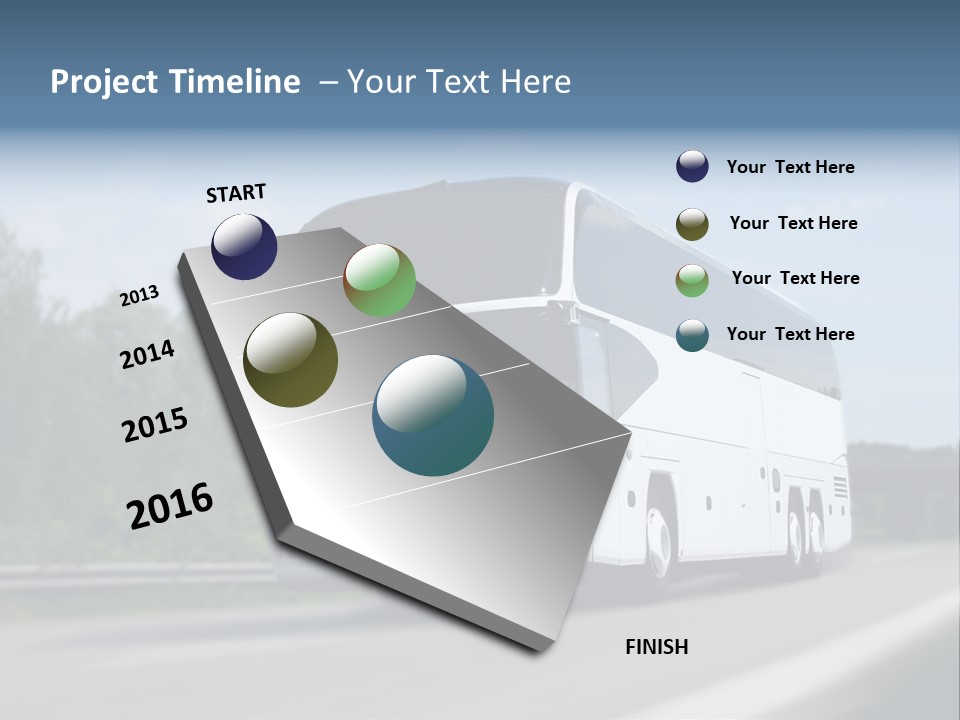 Project Timeline – Your Text Here

START

2013

2014

2015

2016

FINISH

Your Text Here

Your Text Here

Your Text Here

Your Text Here